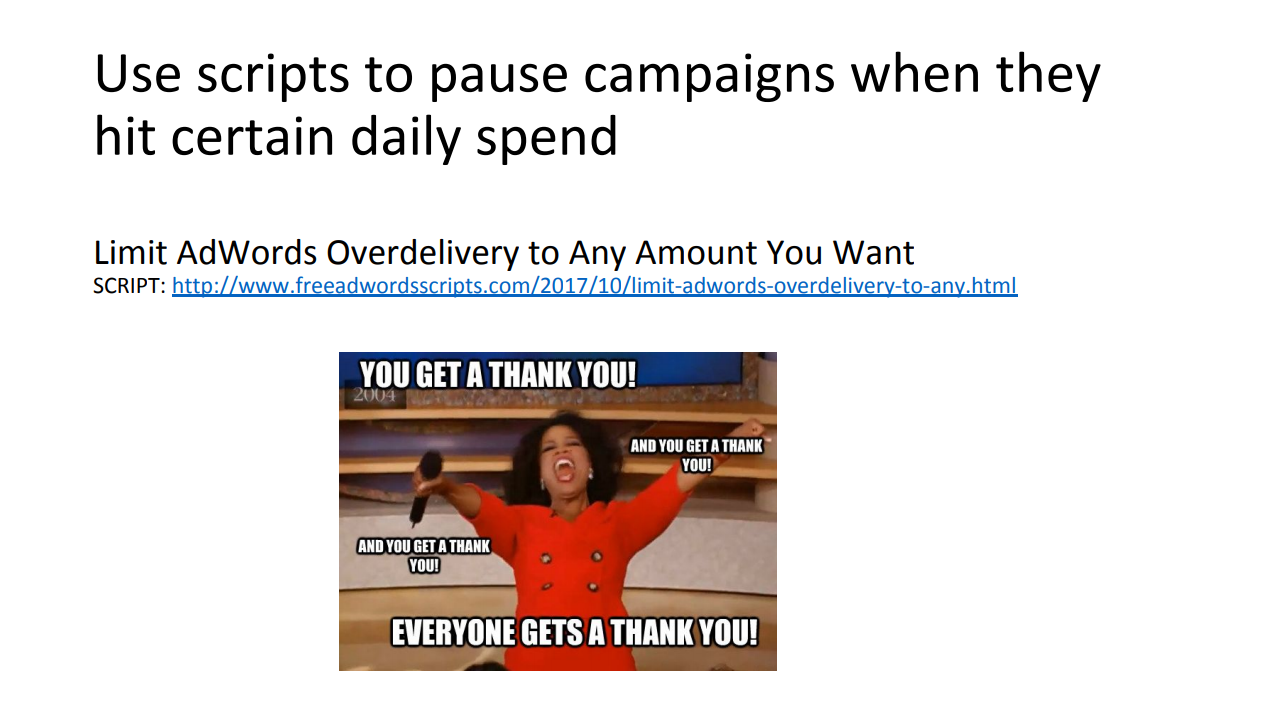 Use scripts to pause campaigns when they hit certain daily spend

Limit AdWords Overdelivery to Any Amount You Want
SCRIPT: http://www.freeadwordsscripts.com/2017/10/limit-adwords-overdelivery-to-any.html

YOU GET A THANK YOU!
2004
AND YOU GET A THANK YOU!
AND YOU GET A THANK YOU!
EVERYONE GETS A THANK YOU!